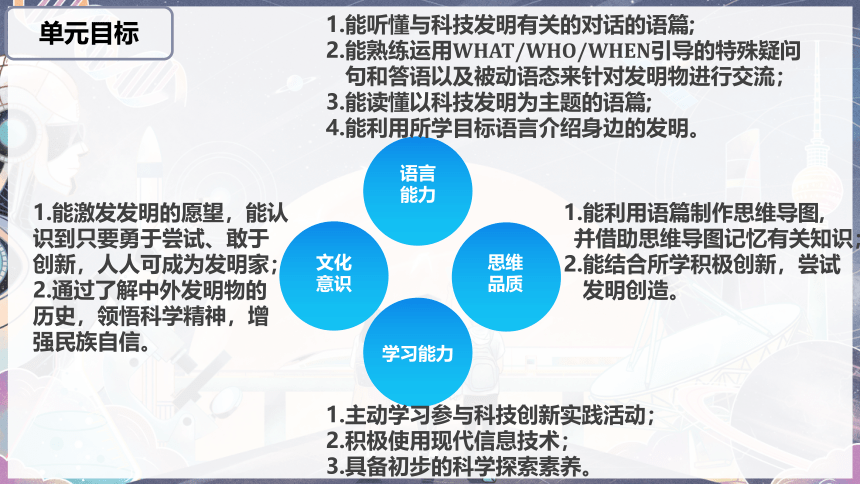 单元目标

1.能听懂与科技发明有关的对话的语篇;
2.能熟练运用WHAT/WHO/WHEN引导的特殊疑问句和答语以及被动语态来针对发明物进行交流;
3.能读懂以科技发明为主题的语篇;
4.能利用所学目标语言介绍身边的发明。

语言能力

1.能激发发明的愿望，能认识到只要勇于尝试、敢于创新，人人可成为发明家;
2.通过了解中外发明物的历史，领悟科学精神，增强民族自信。

文化意识

思维品质

1.能利用语篇制作思维导图，并借助思维导图记忆有关知识;
2.能结合所学积极创新，尝试发明创造。

学习能力

1.主动学习参与科技创新实践活动;
2.积极使用现代信息技术;
3.具备初步的科学探索素养。